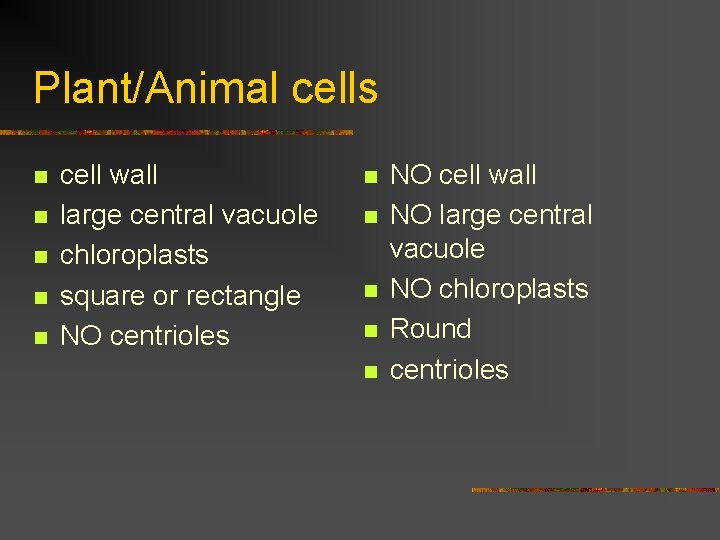 Plant/Animal cells

- cell wall
- large central vacuole
- chloroplasts
- square or rectangle
- NO centrioles

- NO cell wall
- NO large central vacuole
- NO chloroplasts
- Round
- centrioles